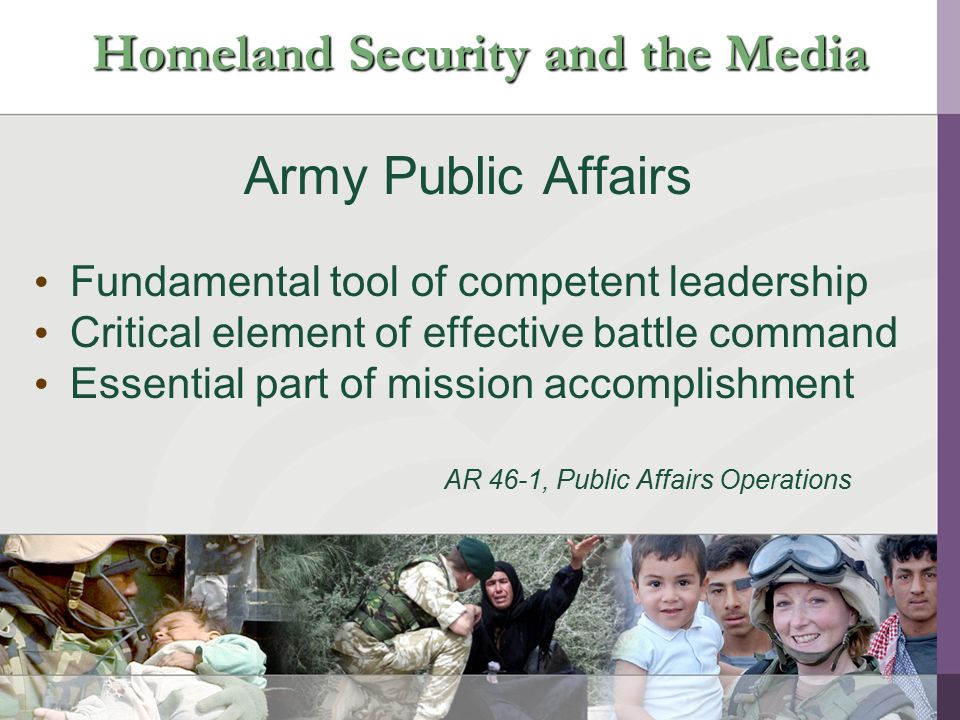 Homeland Security and the Media

Army Public Affairs

• Fundamental tool of competent leadership
• Critical element of effective battle command
• Essential part of mission accomplishment

AR 46-1, Public Affairs Operations